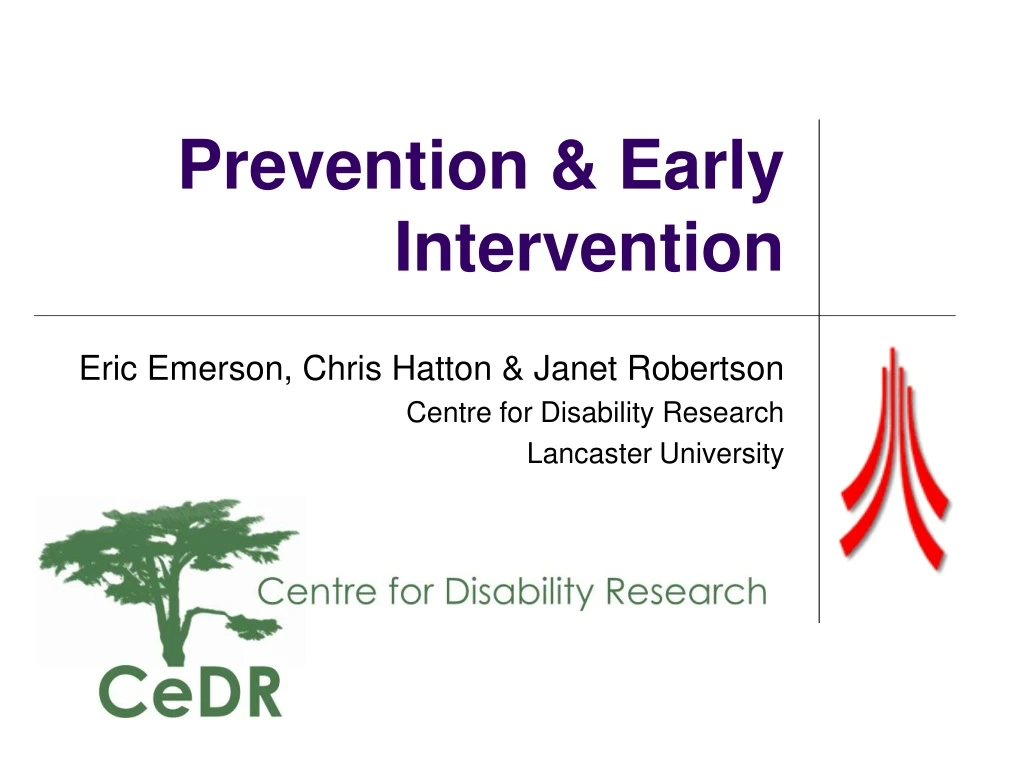 Prevention & Early Intervention

Eric Emerson, Chris Hatton & Janet Robertson

Centre for Disability Research

Lancaster University

Centre for Disability Research

CeDR